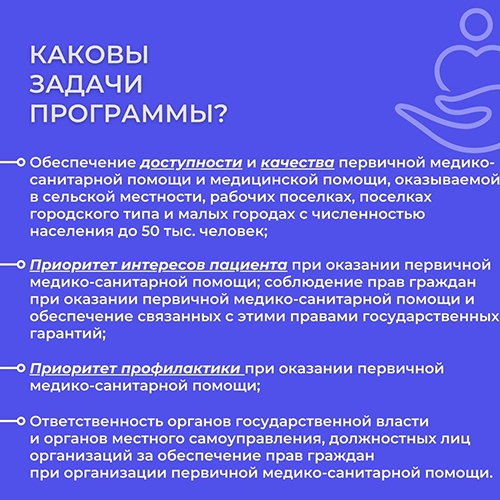 КАКОВЫ ЗАДАЧИ ПРОГРАММЫ?

Обеспечение доступности и качества первичной медико-санитарной помощи и медицинской помощи, оказываемой в сельской местности, рабочих поселках, поселках городского типа и малых городах с численностью населения до 50 тыс. человек;

Приоритет интересов пациента при оказании первичной медико-санитарной помощи; соблюдение прав граждан при оказании первичной медико-санитарной помощи и обеспечение связанных с этими правами государственных гарантий;

Приоритет профилактики при оказании первичной медико-санитарной помощи;

Ответственность органов государственной власти и органов местного самоуправления, должностных лиц организаций за обеспечение прав граждан при организации первичной медико-санитарной помощи.